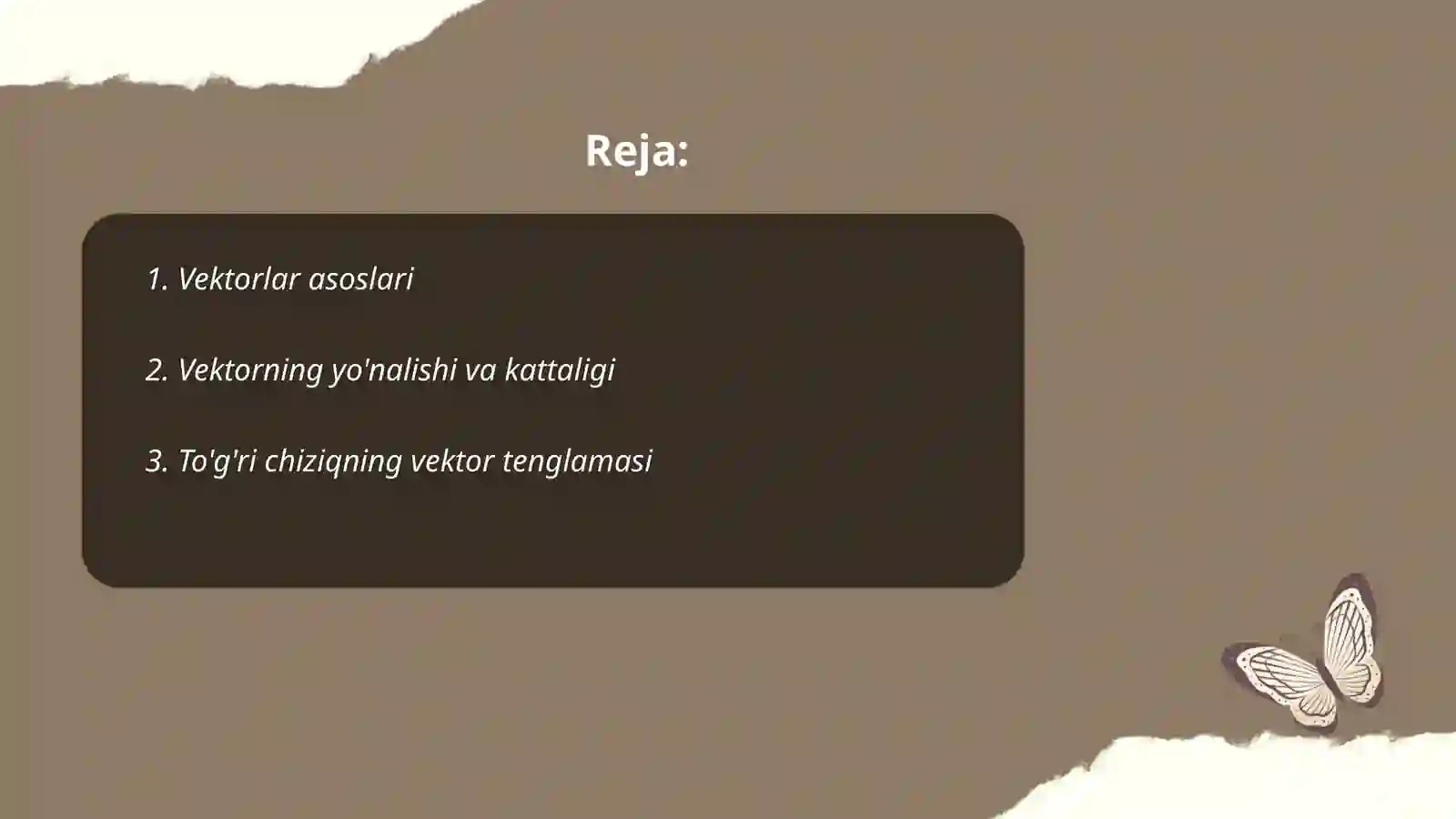 Reja:

1. Vektorlar asoslari

2. Vektorning yo'nalishi va kattaligi

3. To'g'ri chiziqning vektor tenglamasi